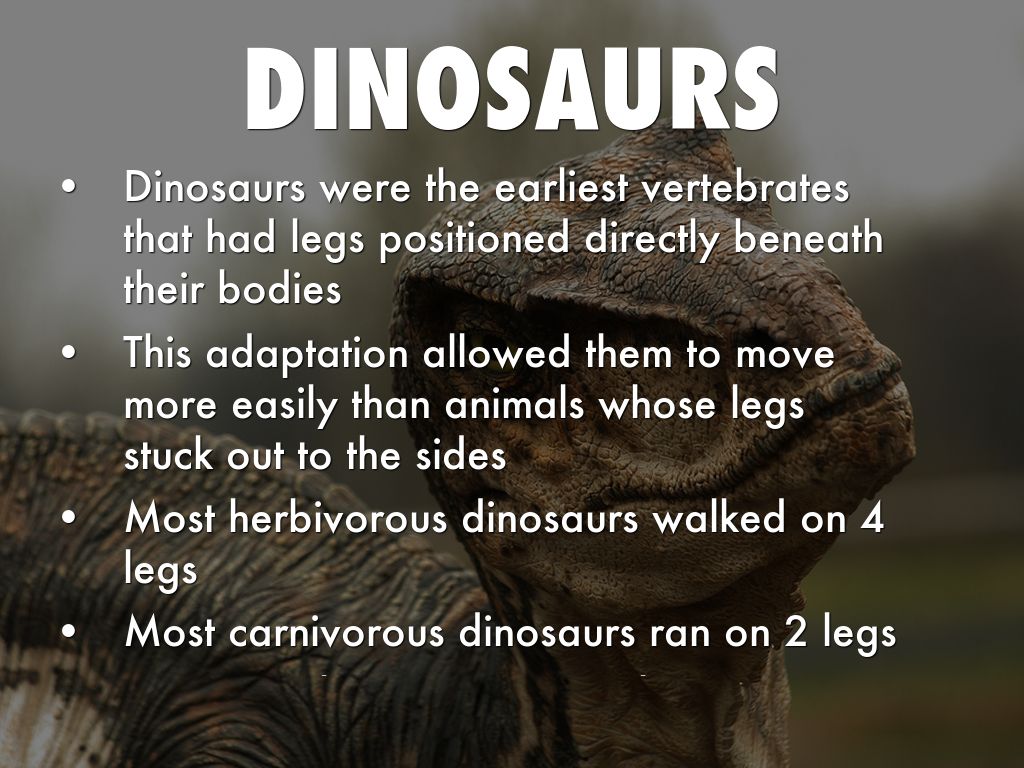 DINOSAURS

• Dinosaurs were the earliest vertebrates that had legs positioned directly beneath their bodies

• This adaptation allowed them to move more easily than animals whose legs stuck out to the sides

• Most herbivorous dinosaurs walked on 4 legs

• Most carnivorous dinosaurs ran on 2 legs